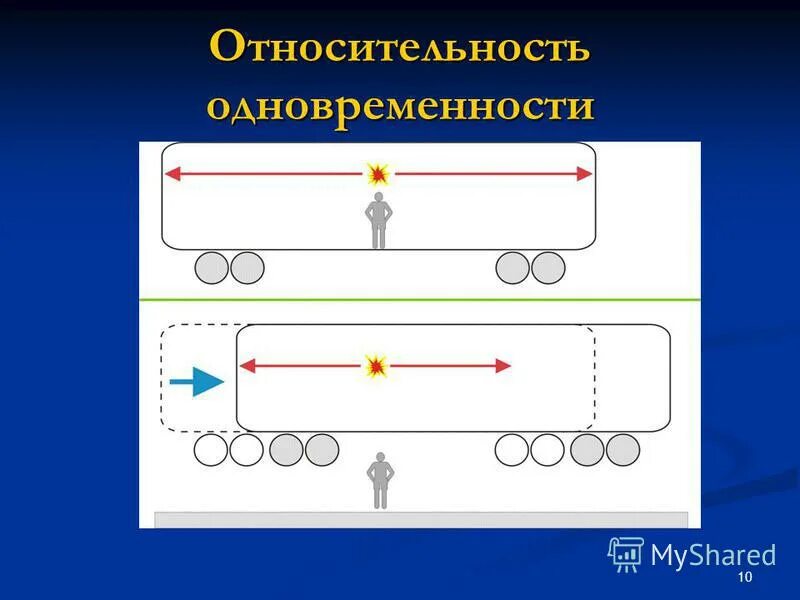 Относительность одновременности

MyShared

10